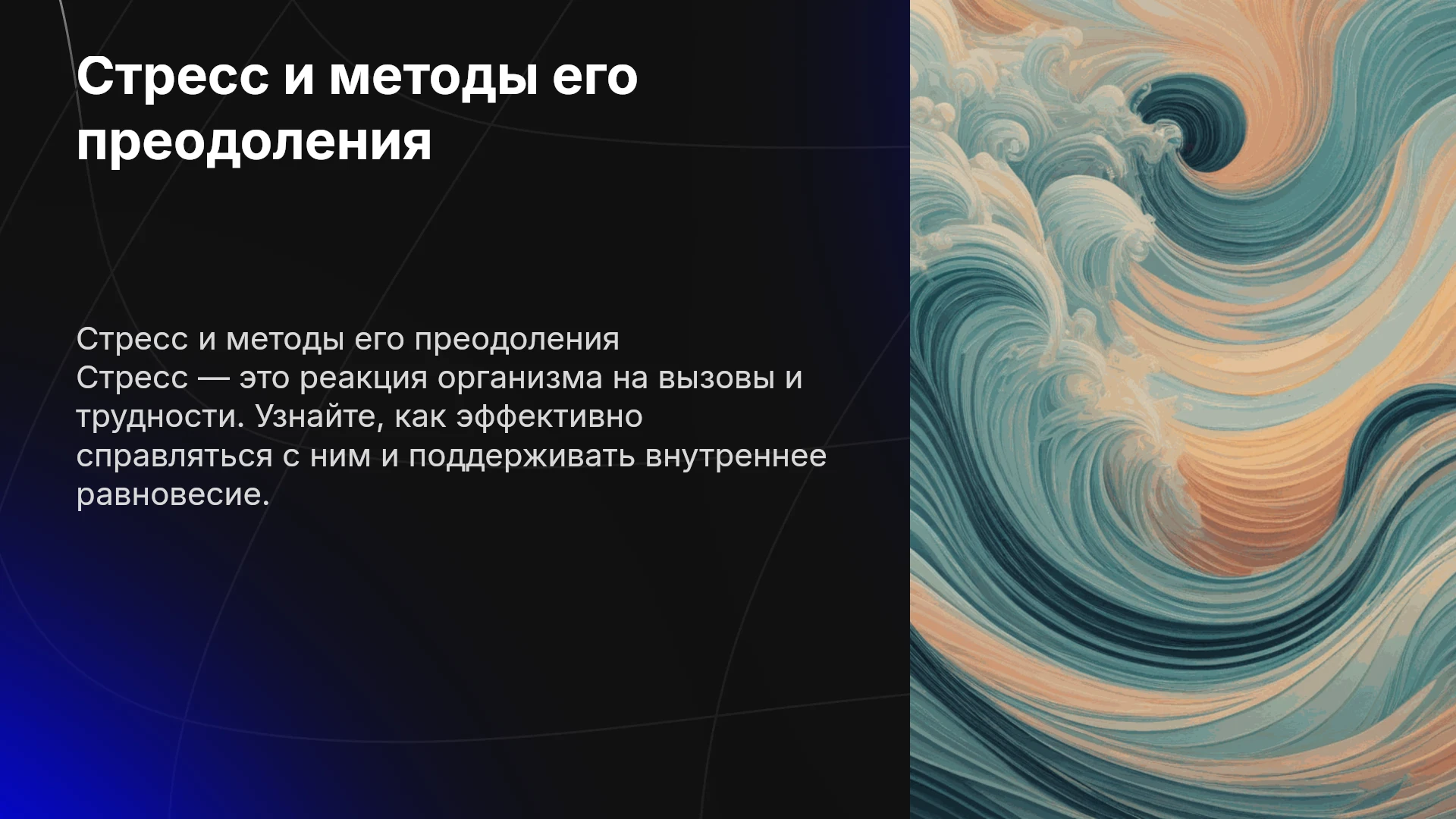 Стресс и методы его преодоления

Стресс и методы его преодоления
Стресс — это реакция организма на вызовы и трудности. Узнайте, как эффективно справляться с ним и поддерживать внутреннее равновесие.